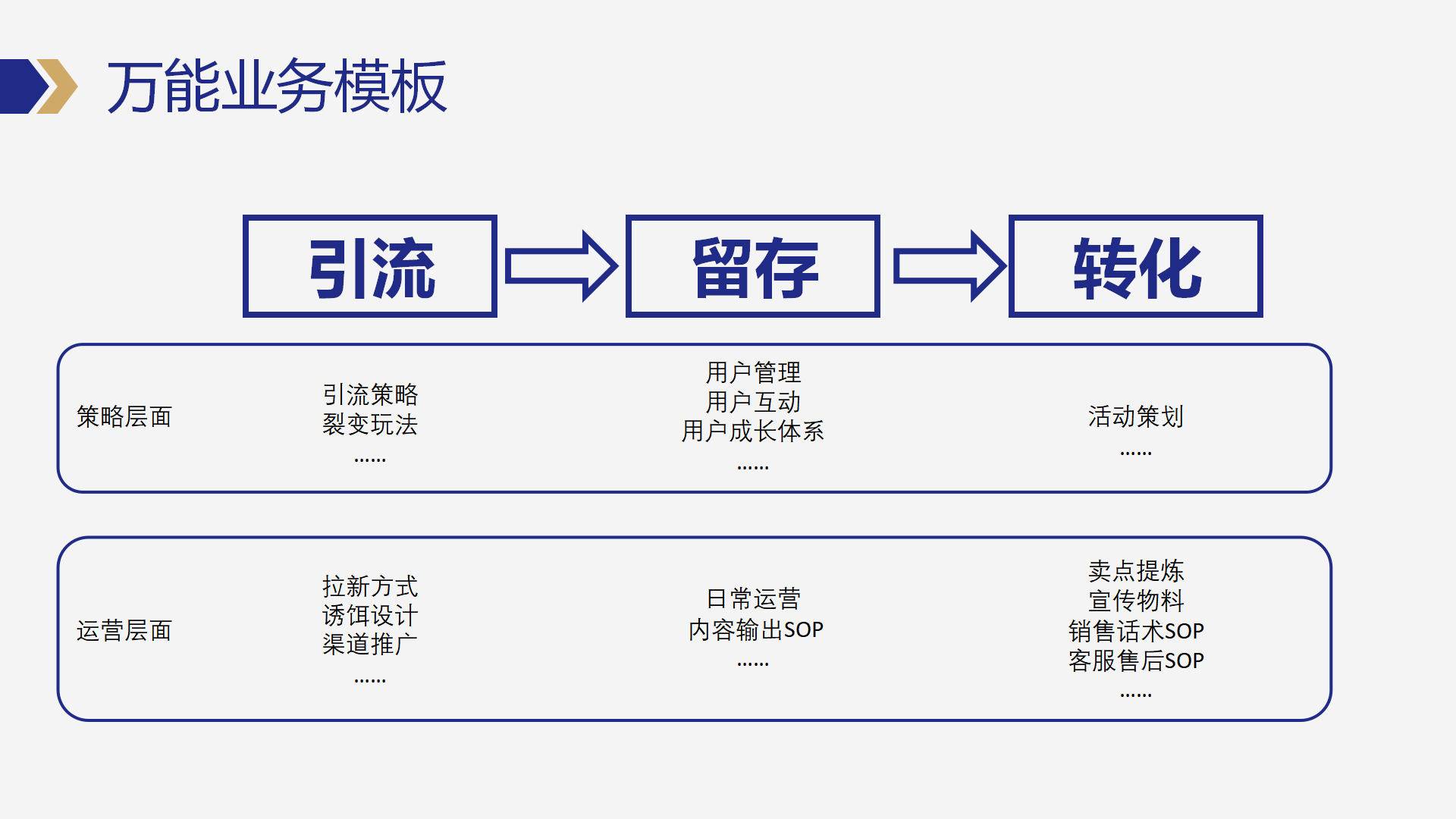 万能业务模板

引流 留存 转化

策略层面

引流策略
裂变玩法
......

用户管理
用户互动
用户成长体系
......

活动策划
......

运营层面

拉新方式
诱饵设计
渠道推广
......

日常运营
内容输出SOP
......

卖点提炼
宣传物料
销售话术SOP
客服售后SOP
......